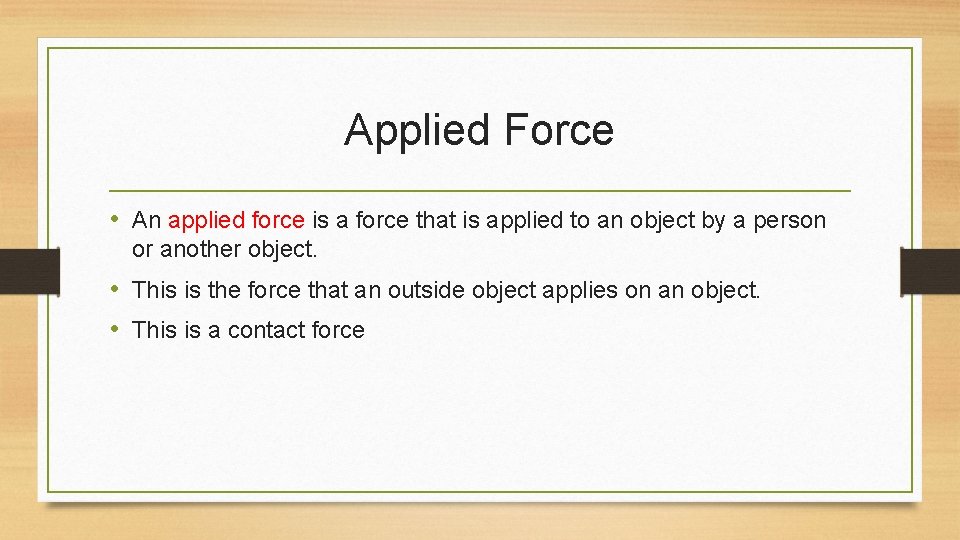 Applied Force

• An applied force is a force that is applied to an object by a person or another object.

• This is the force that an outside object applies on an object.

• This is a contact force